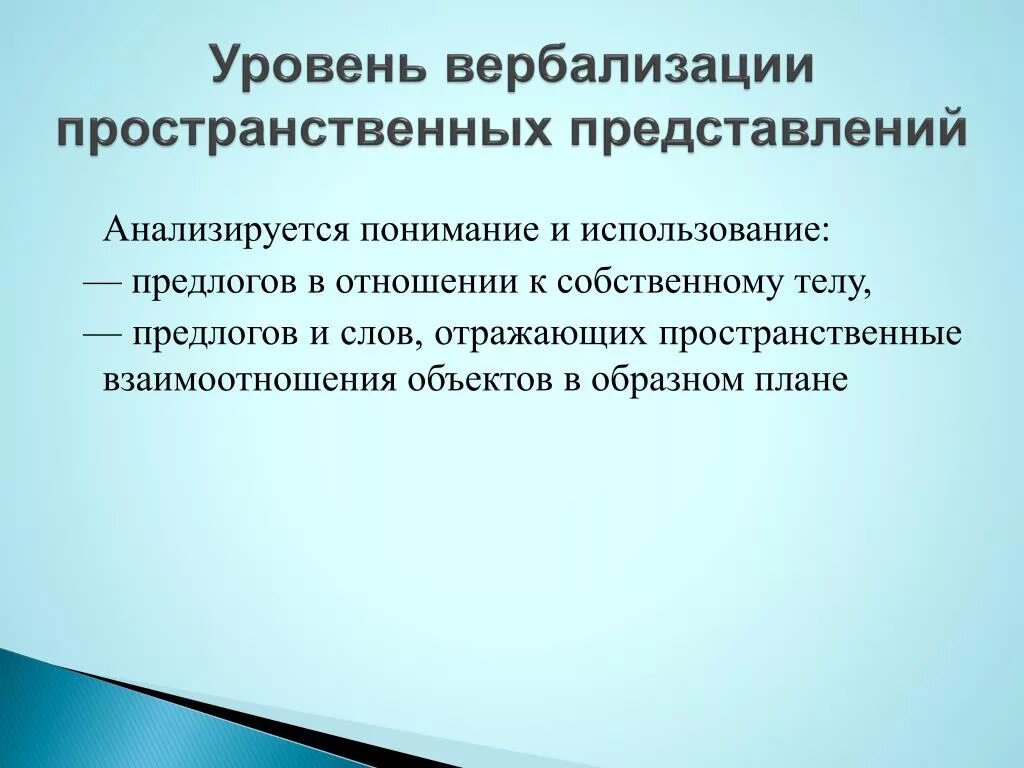 Уровень вербализации пространственных представлений

Анализируется понимание и использование:
— предлогов в отношении к собственному телу,
— предлогов и слов, отражающих пространственные взаимоотношения объектов в образном плане